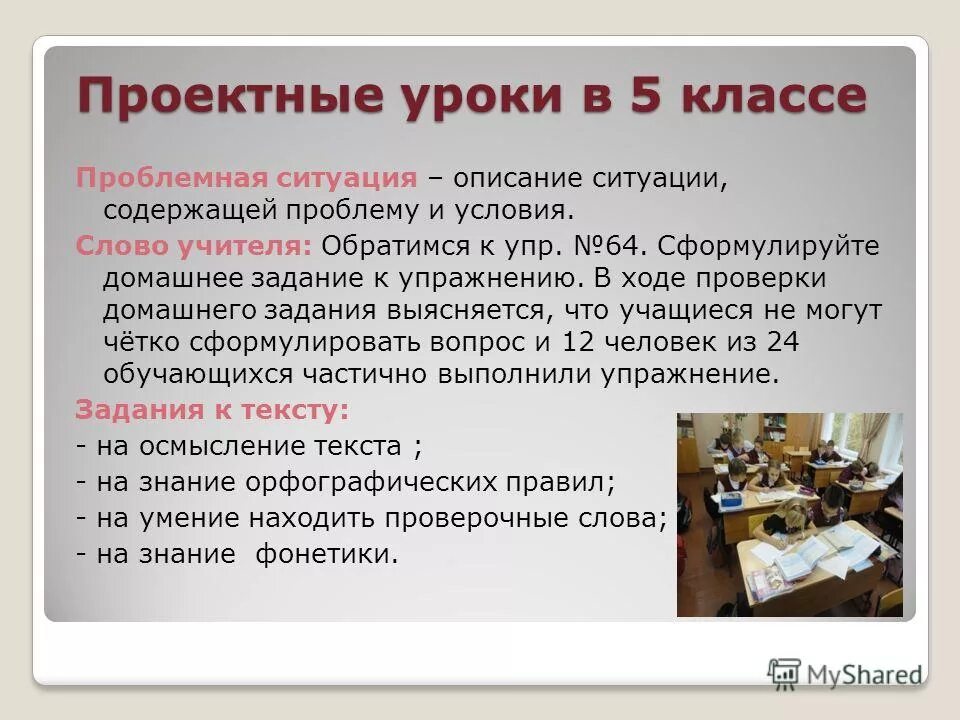 Проектные уроки в 5 классе

Проблемная ситуация – описание ситуации, содержащей проблему и условия.

Слово учителя: Обратимся к упр. №64. Сформулируйте домашнее задание к упражнению. В ходе проверки домашнего задания выясняется, что учащиеся не могут чётко сформулировать вопрос и 12 человек из 24 обучающихся частично выполнили упражнение.

Задания к тексту:

- на осмысление текста ;

- на знание орфографических правил;

- на умение находить проверочные слова;

- на знание фонетики.

MyShared